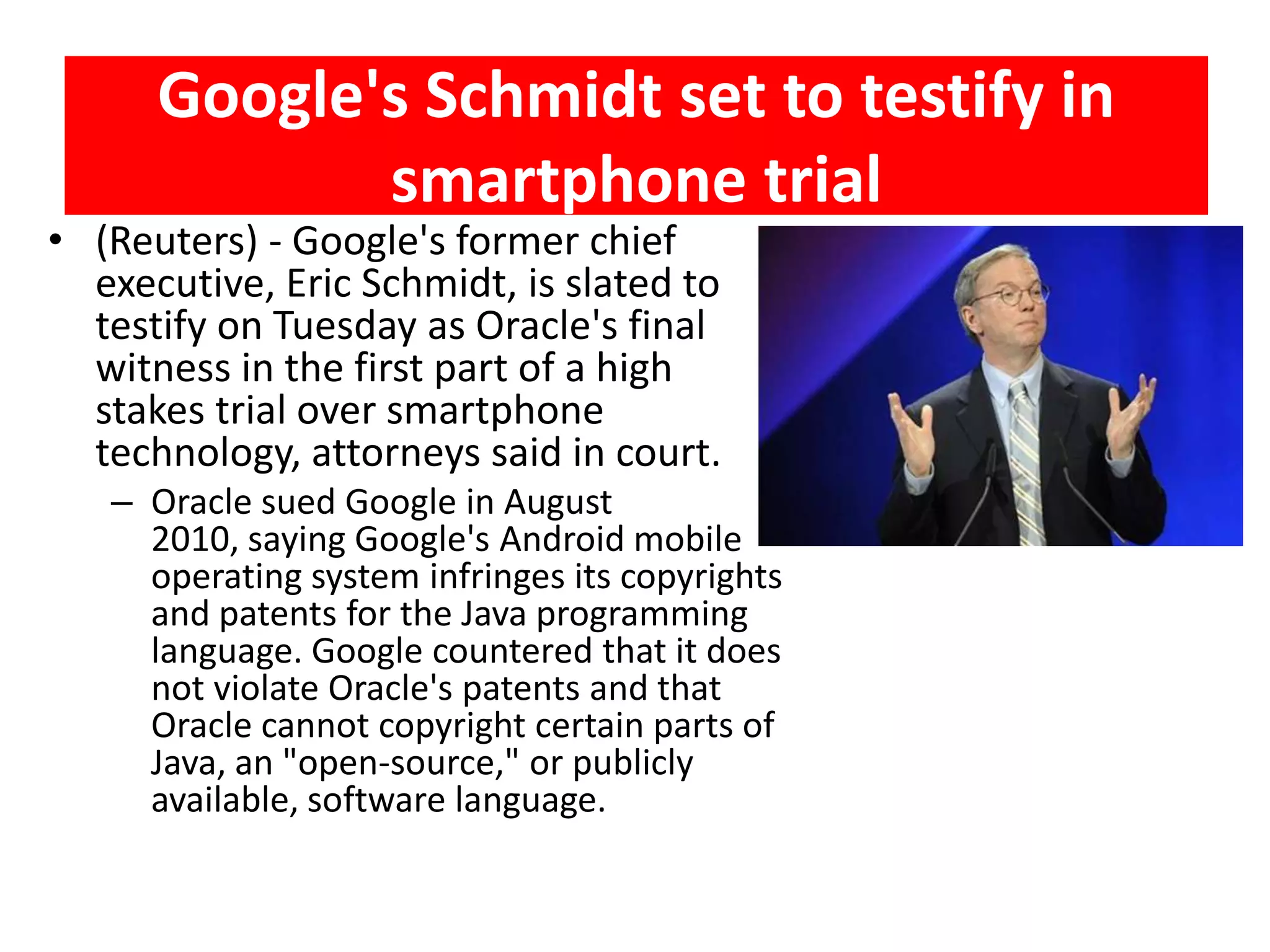 Google's Schmidt set to testify in smartphone trial

• (Reuters) - Google's former chief executive, Eric Schmidt, is slated to testify on Tuesday as Oracle's final witness in the first part of a high stakes trial over smartphone technology, attorneys said in court.
 – Oracle sued Google in August 2010, saying Google's Android mobile operating system infringes its copyrights and patents for the Java programming language. Google countered that it does not violate Oracle's patents and that Oracle cannot copyright certain parts of Java, an "open-source," or publicly available, software language.